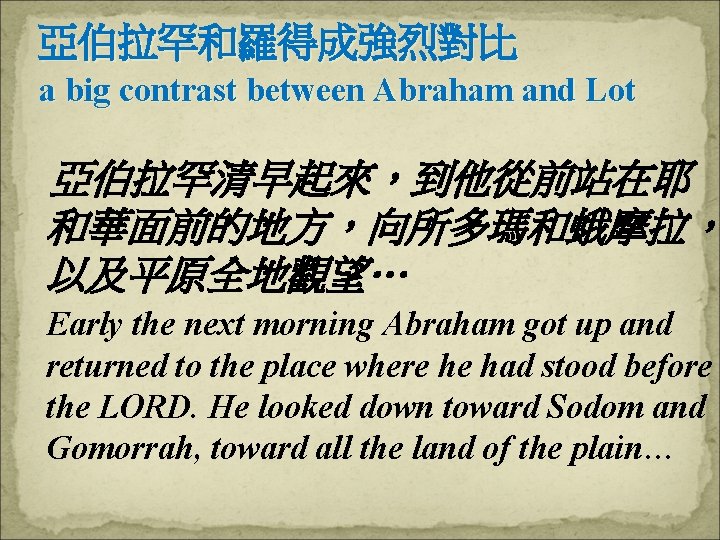 亞伯拉罕和羅得成強烈對比
a big contrast between Abraham and Lot

亞伯拉罕清早起來，到他從前站在耶和華面前的地方，向所多瑪和蛾摩拉，以及平原全地觀望…
Early the next morning Abraham got up and returned to the place where he had stood before the LORD. He looked down toward Sodom and Gomorrah, toward all the land of the plain…